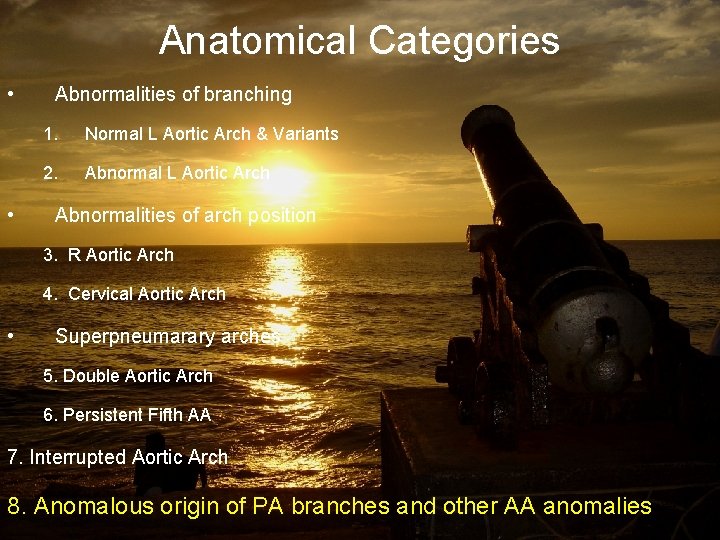 Anatomical Categories

• Abnormalities of branching

1. Normal L Aortic Arch & Variants

2. Abnormal L Aortic Arch

• Abnormalities of arch position

3. R Aortic Arch

4. Cervical Aortic Arch

• Superpneumarary arches

5. Double Aortic Arch

6. Persistent Fifth AA

7. Interrupted Aortic Arch

8. Anomalous origin of PA branches and other AA anomalies